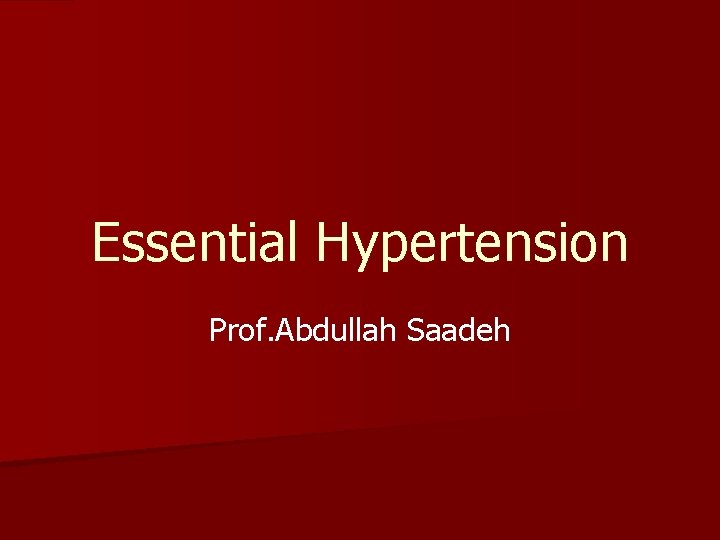 Essential Hypertension

Prof.Abdullah Saadeh